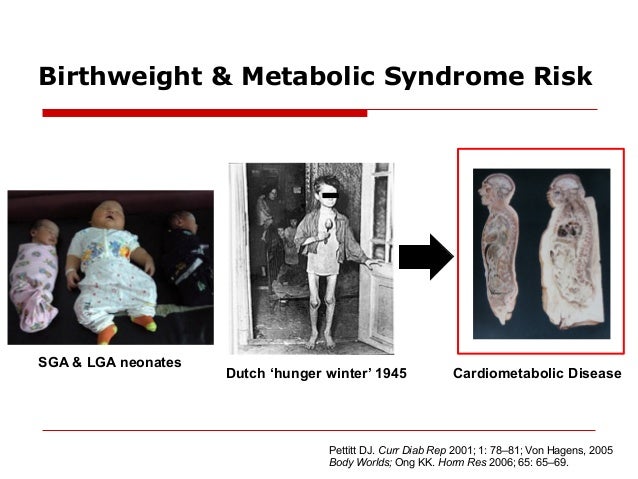 Birthweight & Metabolic Syndrome Risk

SGA & LGA neonates

Dutch ‘hunger winter’ 1945

Cardiometabolic Disease

Pettitt DJ. Curr Diab Rep 2001; 1: 78–81; Von Hagens, 2005 Body Worlds; Ong KK. Horm Res 2006; 65: 65–69.